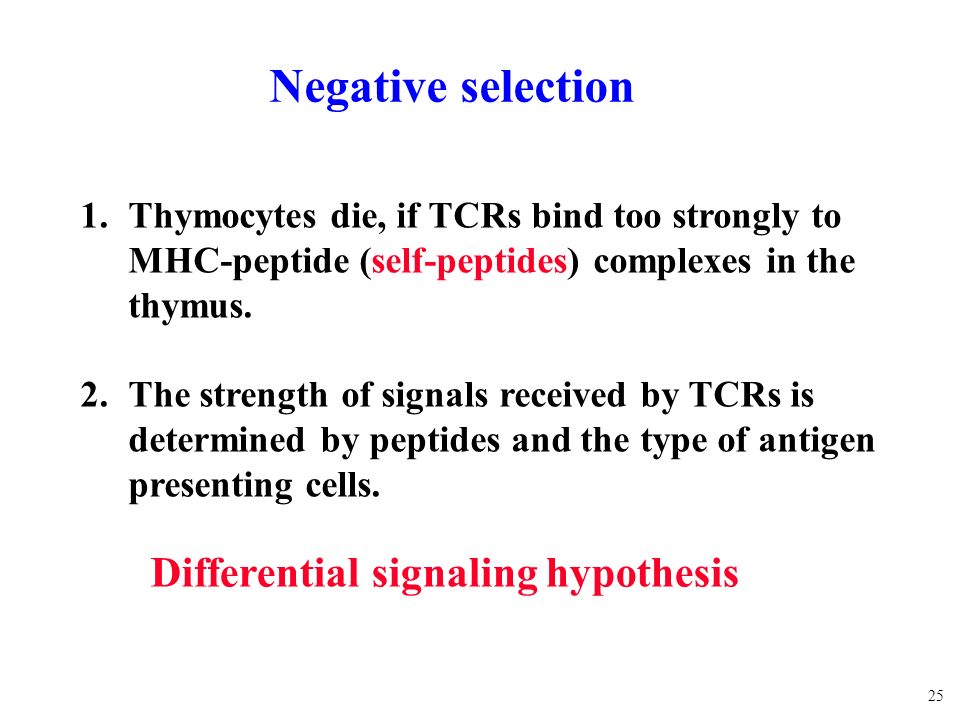 Negative selection

1. Thymocytes die, if TCRs bind too strongly to MHC-peptide (self-peptides) complexes in the thymus.

2. The strength of signals received by TCRs is determined by peptides and the type of antigen presenting cells.

Differential signaling hypothesis

25